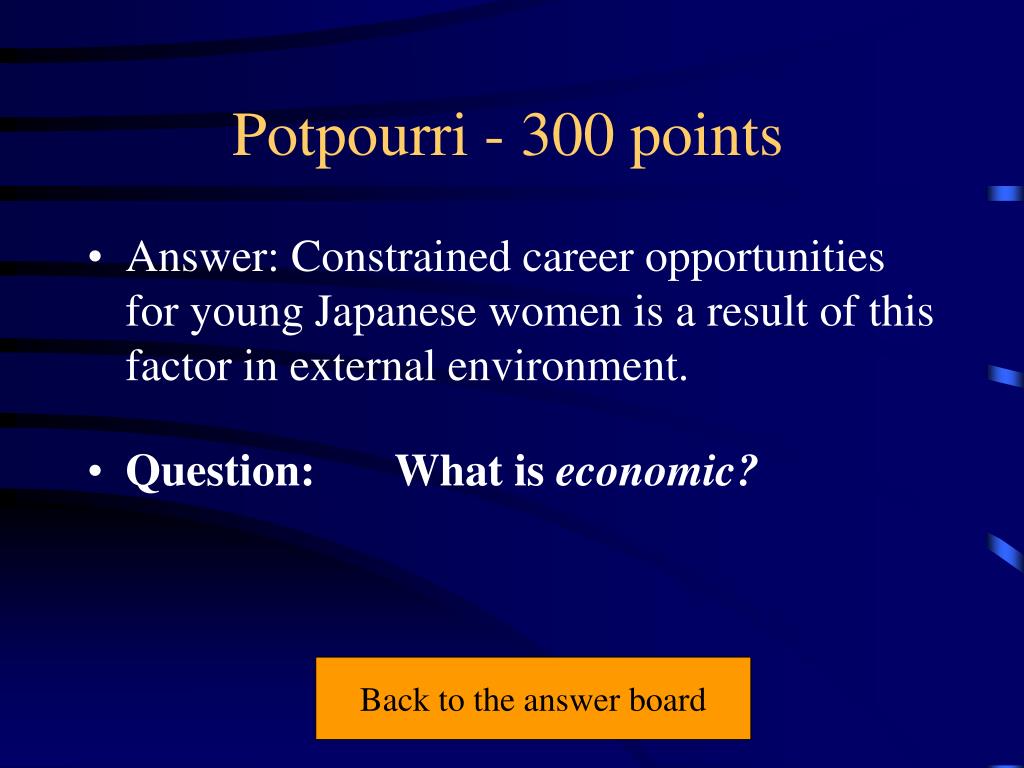 Potpourri - 300 points

• Answer: Constrained career opportunities for young Japanese women is a result of this factor in external environment.

• Question: What is economic?

Back to the answer board